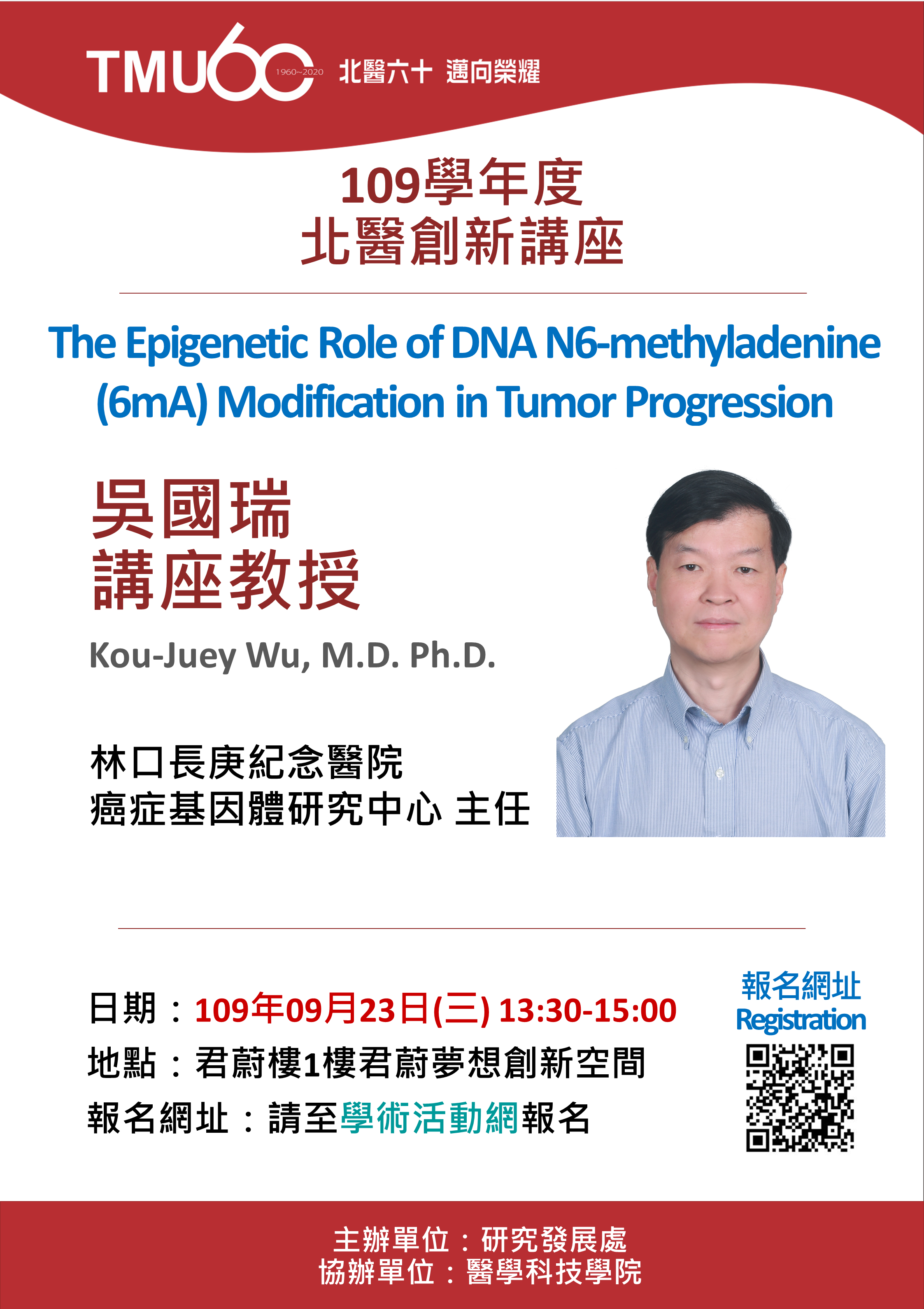 TMU60 1960~2020 北醫六十 邁向榮耀

109學年度
北醫創新講座

The Epigenetic Role of DNA N6-methyladenine (6mA) Modification in Tumor Progression

吳國瑞
講座教授

Kou-Juey Wu, M.D. Ph.D.

林口長庚紀念醫院
癌症基因體研究中心 主任

日期：109年09月23日(三) 13:30-15:00
地點：君蔚樓1樓君蔚夢想創新空間
報名網址：請至學術活動網報名

報名網址
Registration

主辦單位：研究發展處
協辦單位：醫學科技學院